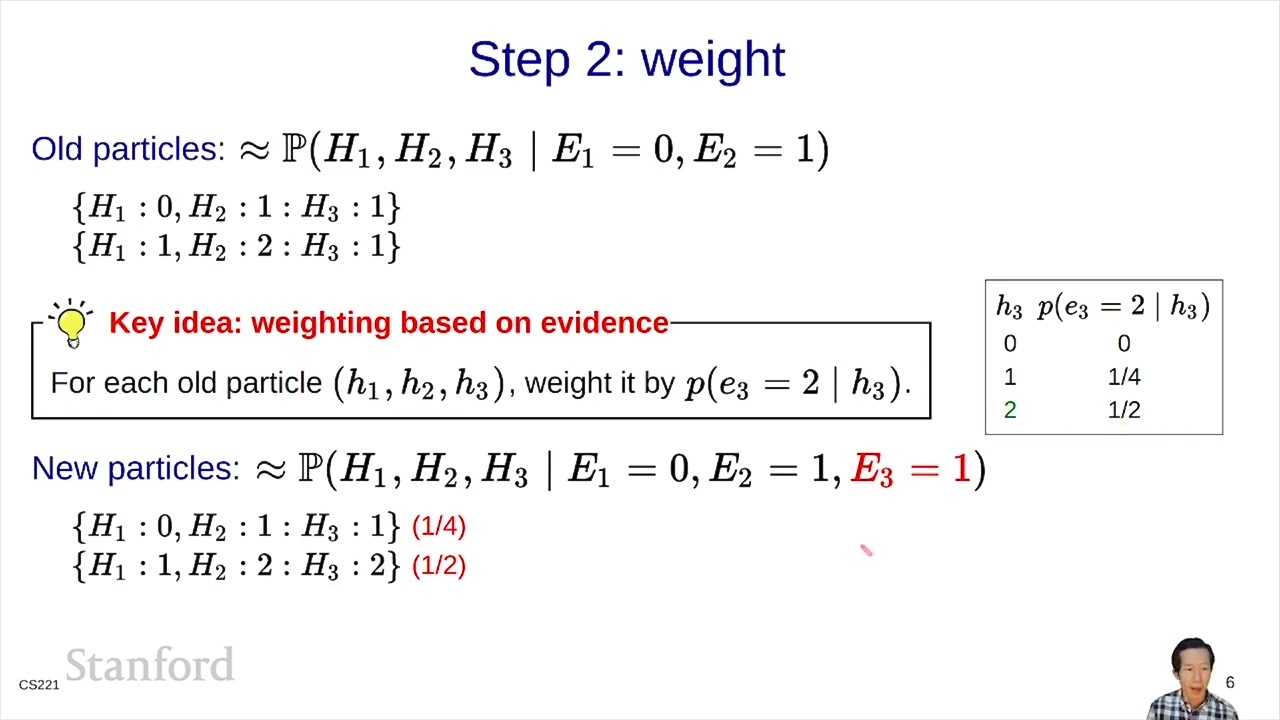 Step 2: weight

Old particles: $\approx \mathbb{P}(H_1, H_2, H_3 \mid E_1 = 0, E_2 = 1)$

$\{H_1 : 0, H_2 : 1 : H_3 : 1\}$
$\{H_1 : 1, H_2 : 2 : H_3 : 1\}$

Key idea: weighting based on evidence

For each old particle $(h_1, h_2, h_3)$, weight it by $p(e_3 = 2 \mid h_3)$.

| $h_3$ | $p(e_3 = 2 \mid h_3)$ |
|---|---|
| 0 | 0 |
| 1 | 1/4 |
| 2 | 1/2 |

New particles: $\approx \mathbb{P}(H_1, H_2, H_3 \mid E_1 = 0, E_2 = 1, E_3 = 1)$

$\{H_1 : 0, H_2 : 1 : H_3 : 1\}$ (1/4)
$\{H_1 : 1, H_2 : 2 : H_3 : 2\}$ (1/2)

CS221 Stanford

6